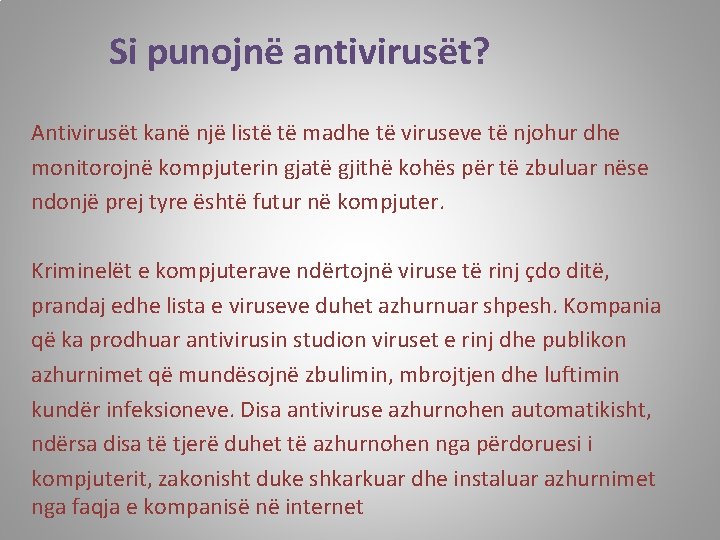 Si punojnë antivirusët?

Antivirusët kanë një listë të madhe të viruseve të njohur dhe monitorojnë kompjuterin gjatë gjithë kohës për të zbuluar nëse ndonjë prej tyre është futur në kompjuter.

Kriminelët e kompjuterave ndërtojnë viruse të rinj çdo ditë, prandaj edhe lista e viruseve duhet azhurnuar shpesh. Kompania që ka prodhuar antivirusin studion viruset e rinj dhe publikon azhurnimet që mundësojnë zbulimin, mbrojtjen dhe luftimin kundër infeksioneve. Disa antiviruse azhurnohen automatikisht, ndërsa disa të tjerë duhet të azhurnohen nga përdoruesi i kompjuterit, zakonisht duke shkarkuar dhe instaluar azhurnimet nga faqja e kompanisë në internet